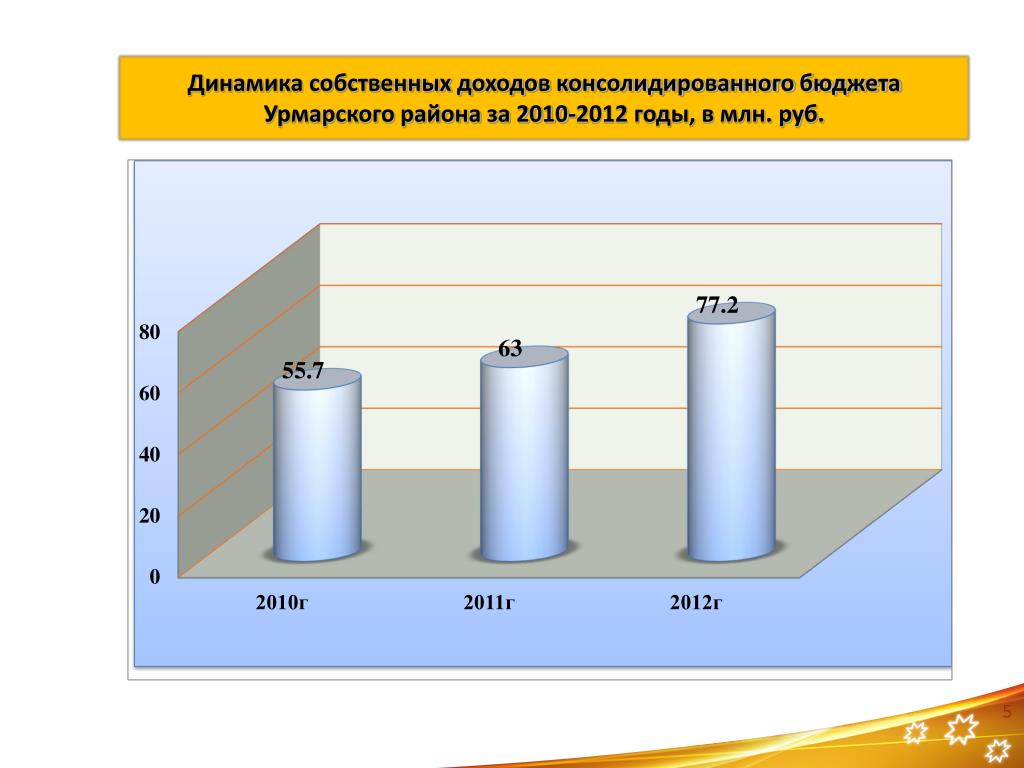 Динамика собственных доходов консолидированного бюджета Урмарского района за 2010-2012 годы, в млн. руб.

80
60
40
20
0

55.7
63
77.2

2010г
2011г
2012г

5